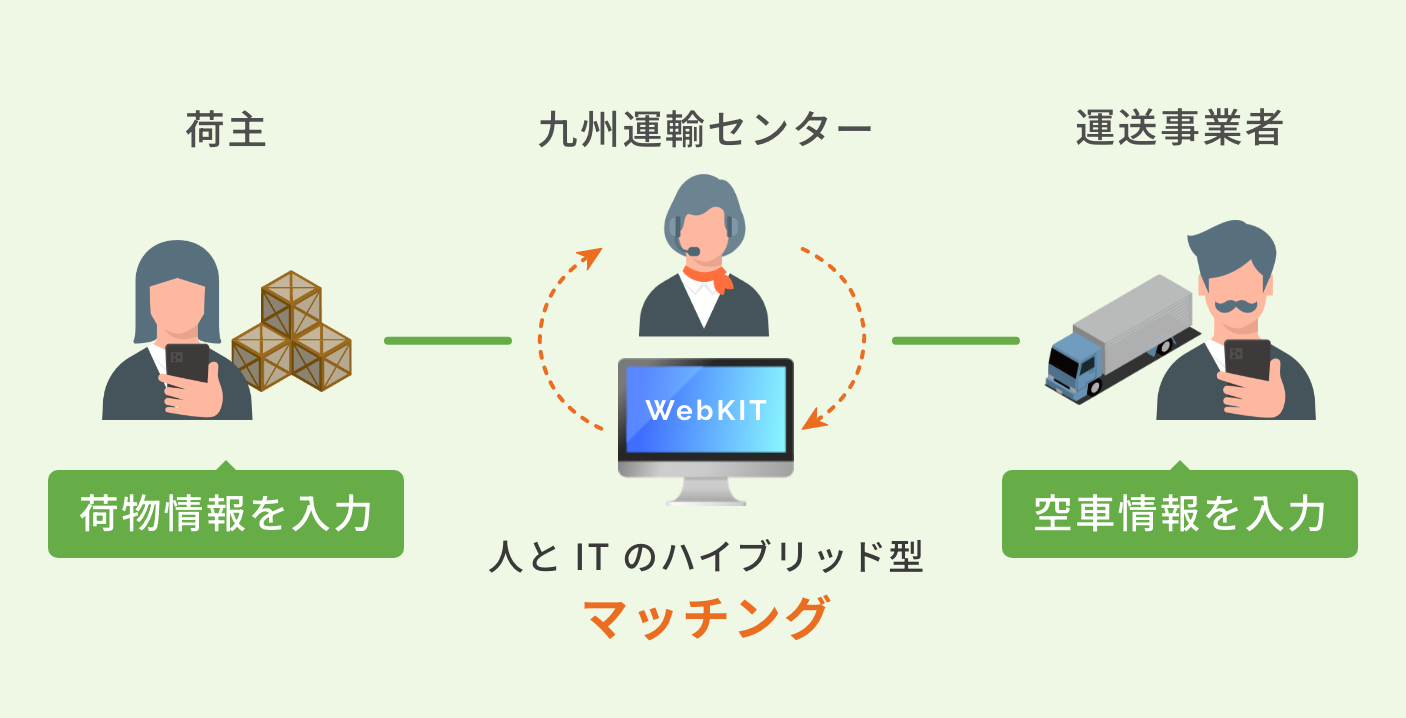 荷主

九州運輸センター

運送事業者

WebKIT

荷物情報を入力

空車情報を入力

人と IT のハイブリッド型

マッチング